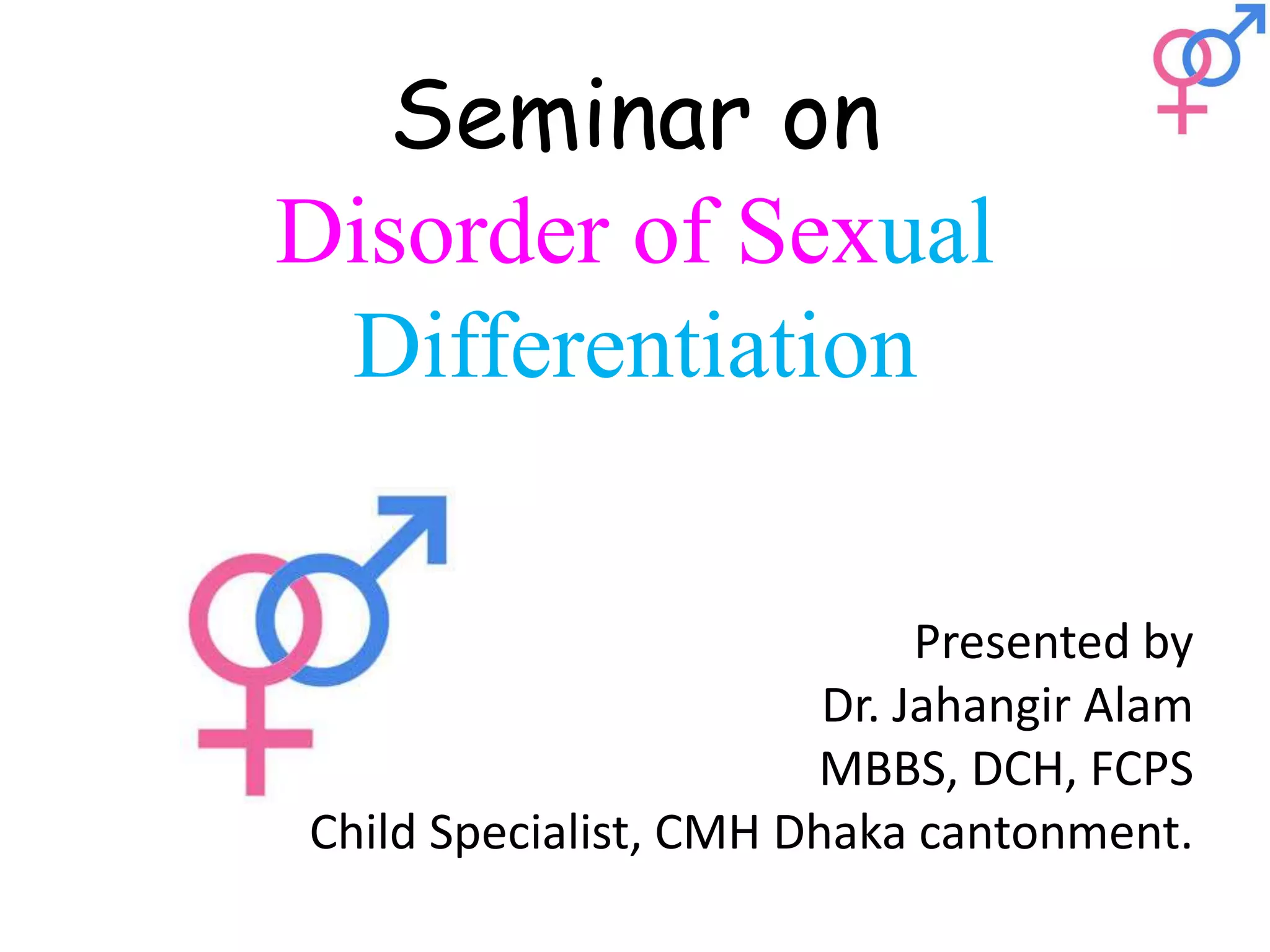 Seminar on
Disorder of Sexual Differentiation

Presented by
Dr. Jahangir Alam
MBBS, DCH, FCPS
Child Specialist, CMH Dhaka cantonment.